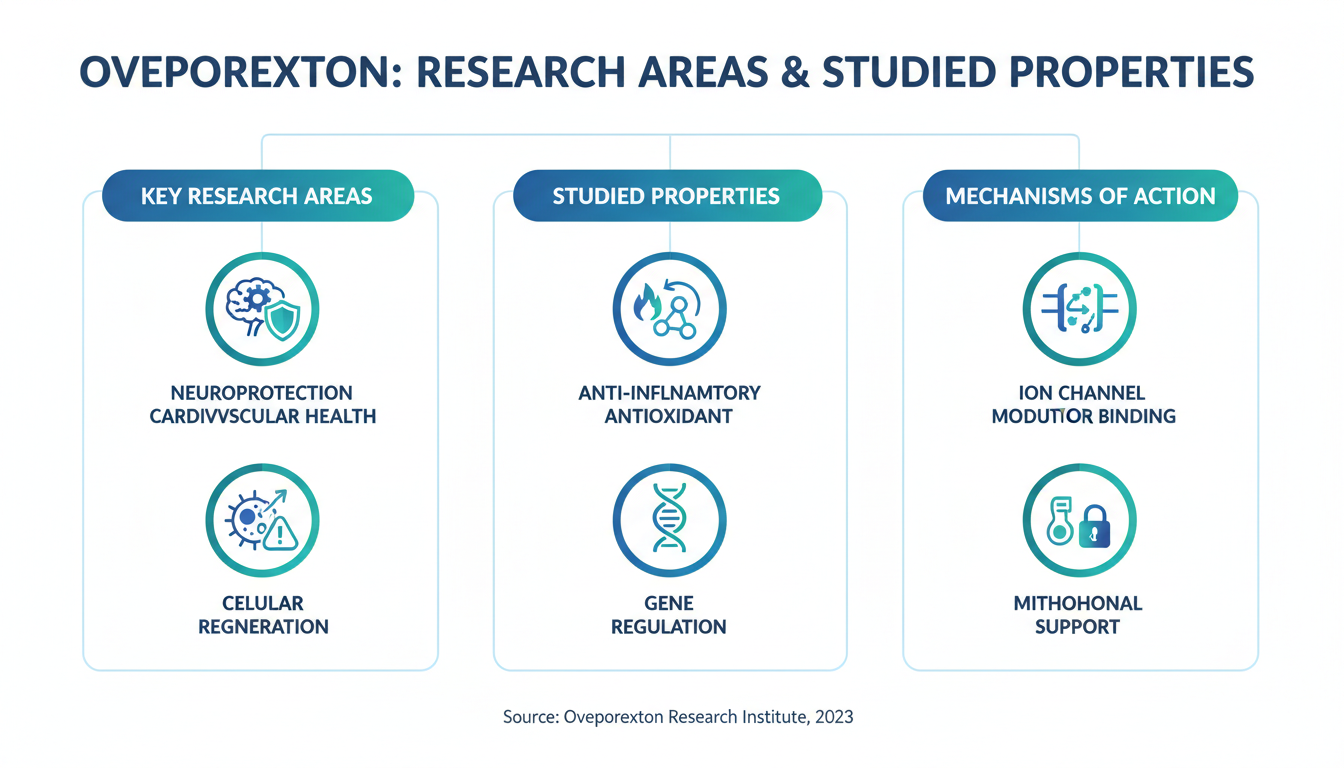 OVEPOREXTON: RESEARCH AREAS & STUDIED PROPERTIES

KEY RESEARCH AREAS

NEUROPROTECTION
CARDIVVSCULAR HEALTH

CELULAR
REGNERATION

STUDIED PROPERTIES

ANTI-INFLNAMTORY
ANTIOXIDANT

GENE
REGULATION

MECHANISMS OF ACTION

ION CHANNEL
MODUTIOR BINDING

MITHOHONAL
SUPPORT

Source: Oveporexton Research Institute, 2023